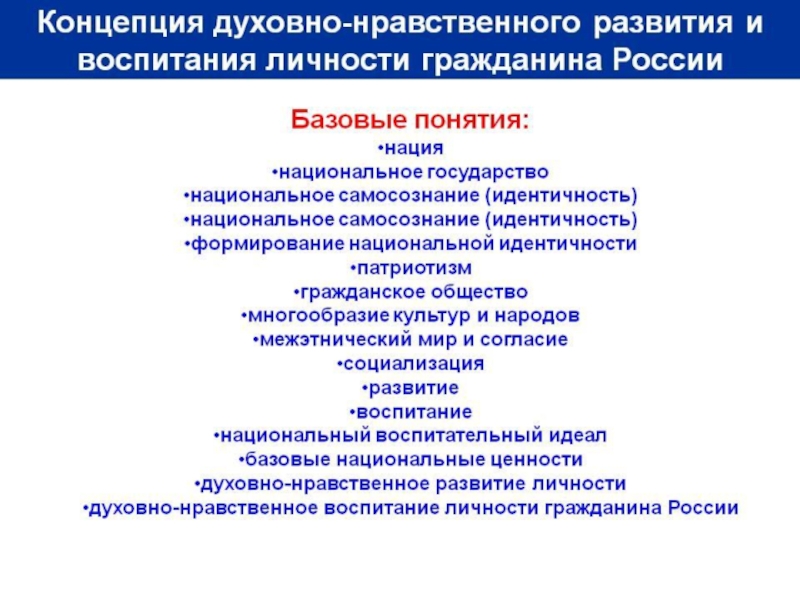 Концепция духовно-нравственного развития и воспитания личности гражданина России

Базовые понятия:
•нация
•национальное государство
•национальное самосознание (идентичность)
•национальное самосознание (идентичность)
•формирование национальной идентичности
•патриотизм
•гражданское общество
•многообразие культур и народов
•межэтнический мир и согласие
•социализация
•развитие
•воспитание
•национальный воспитательный идеал
•базовые национальные ценности
•духовно-нравственное развитие личности
•духовно-нравственное воспитание личности гражданина России